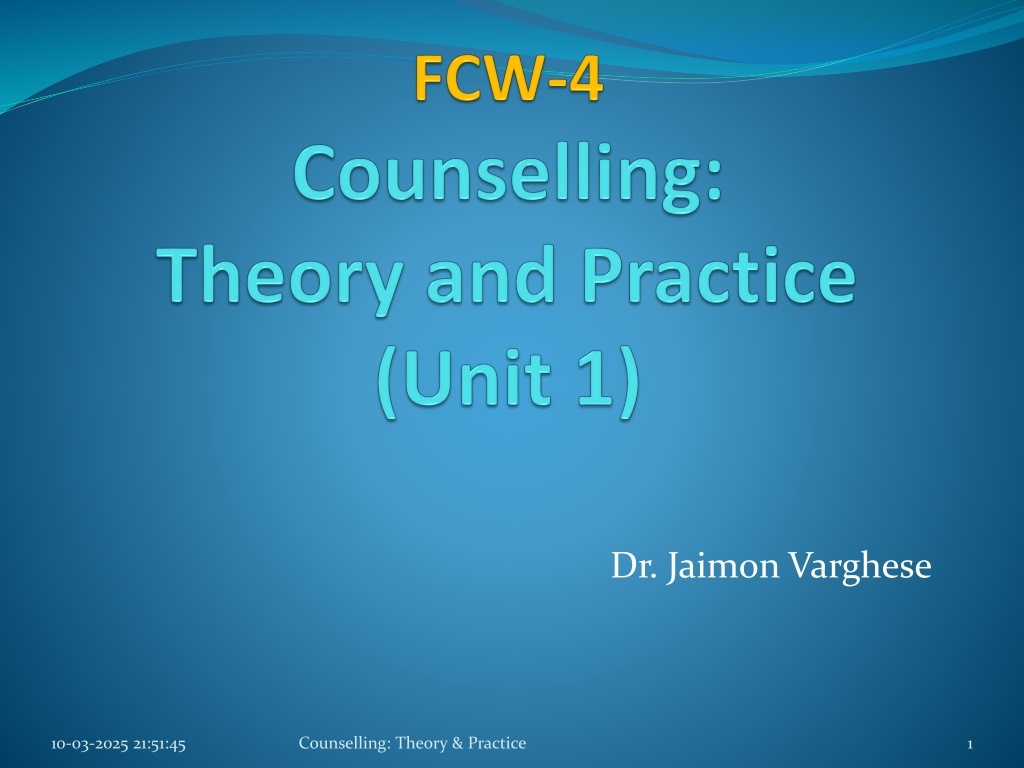 FCW-4
Counselling: Theory and Practice (Unit 1)

Dr. Jaimon Varghese

10-03-2025 21:51:45

Counselling: Theory & Practice

1